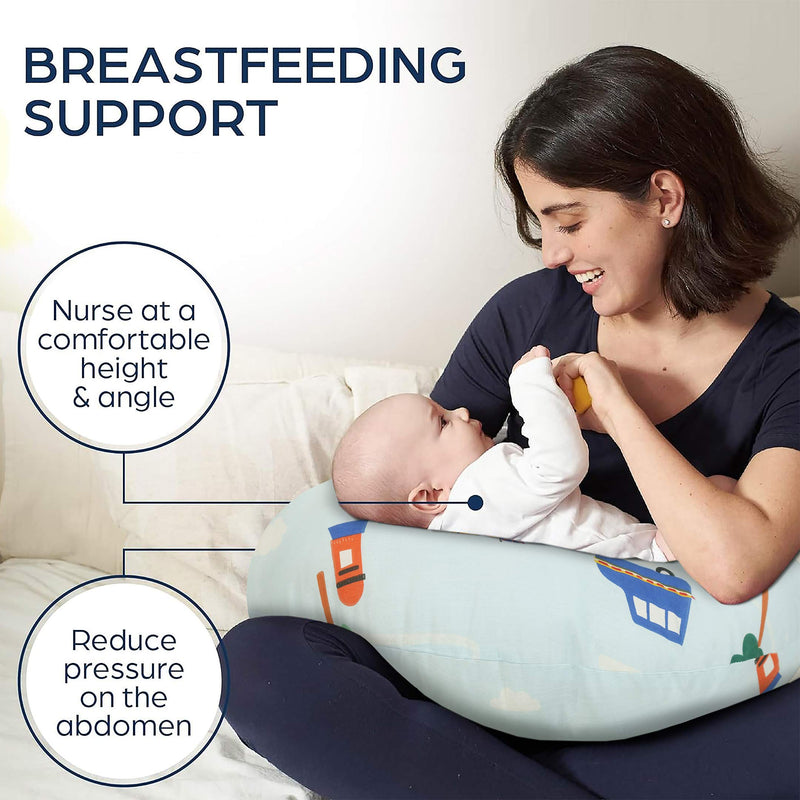 BREASTFEEDING SUPPORT

Nurse at a comfortable height & angle

Reduce pressure on the abdomen